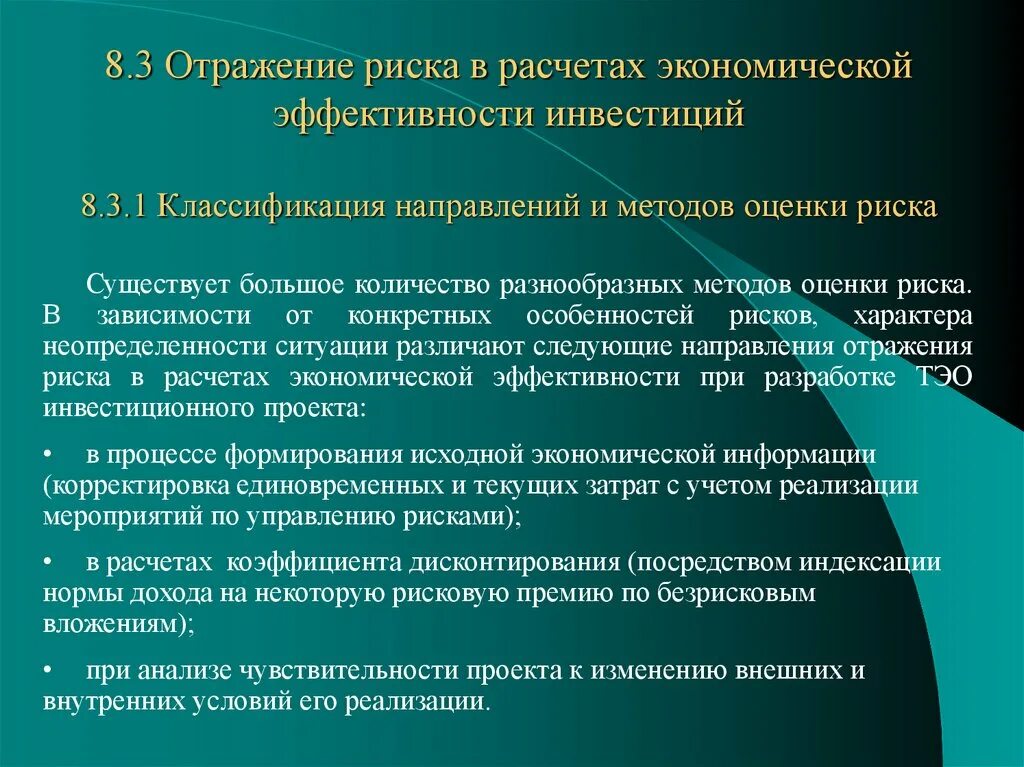 8.3 Отражение риска в расчетах экономической эффективности инвестиций

8.3.1 Классификация направлений и методов оценки риска

Существует большое количество разнообразных методов оценки риска. В зависимости от конкретных особенностей рисков, характера неопределенности ситуации различают следующие направления отражения риска в расчетах экономической эффективности при разработке ТЭО инвестиционного проекта:

• в процессе формирования исходной экономической информации (корректировка единовременных и текущих затрат с учетом реализации мероприятий по управлению рисками);

• в расчетах коэффициента дисконтирования (посредством индексации нормы дохода на некоторую рисковую премию по безрисковым вложениям);

• при анализе чувствительности проекта к изменению внешних и внутренних условий его реализации.